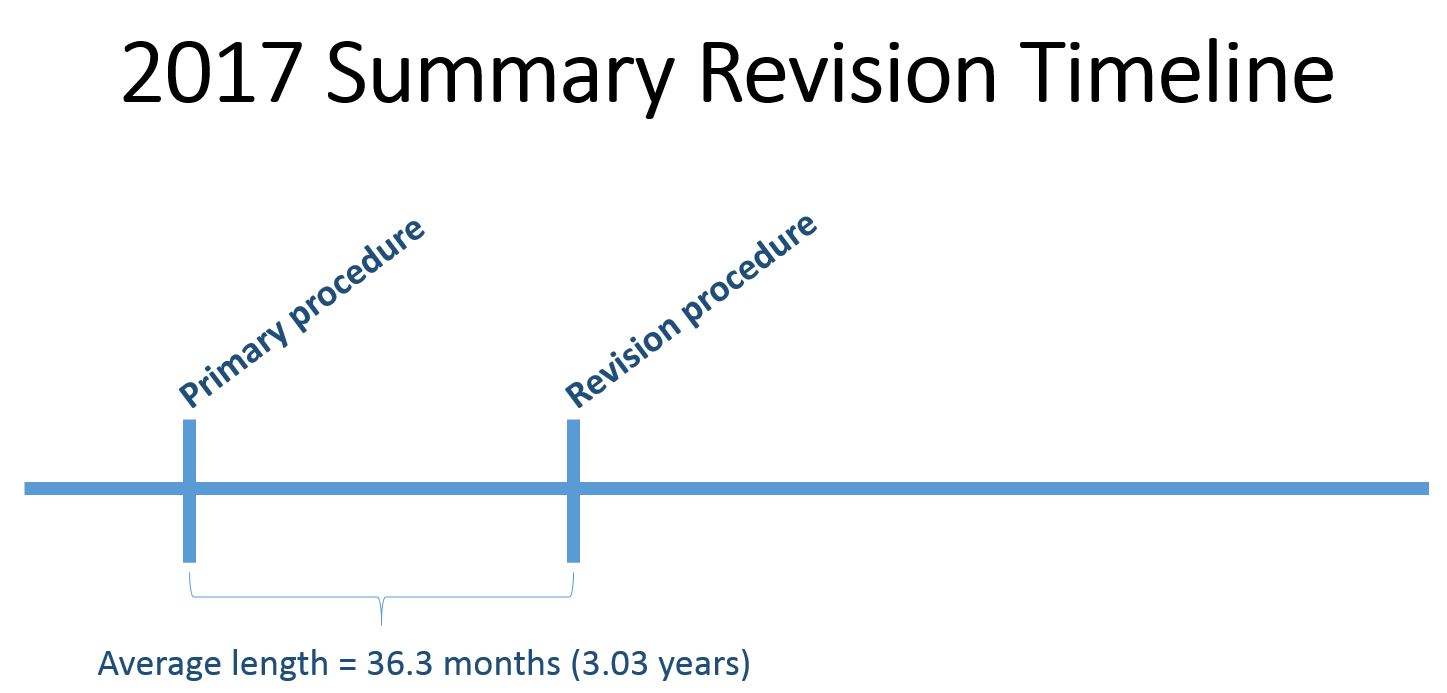 2017 Summary Revision Timeline

Primary procedure

Revision procedure

Average length = 36.3 months (3.03 years)